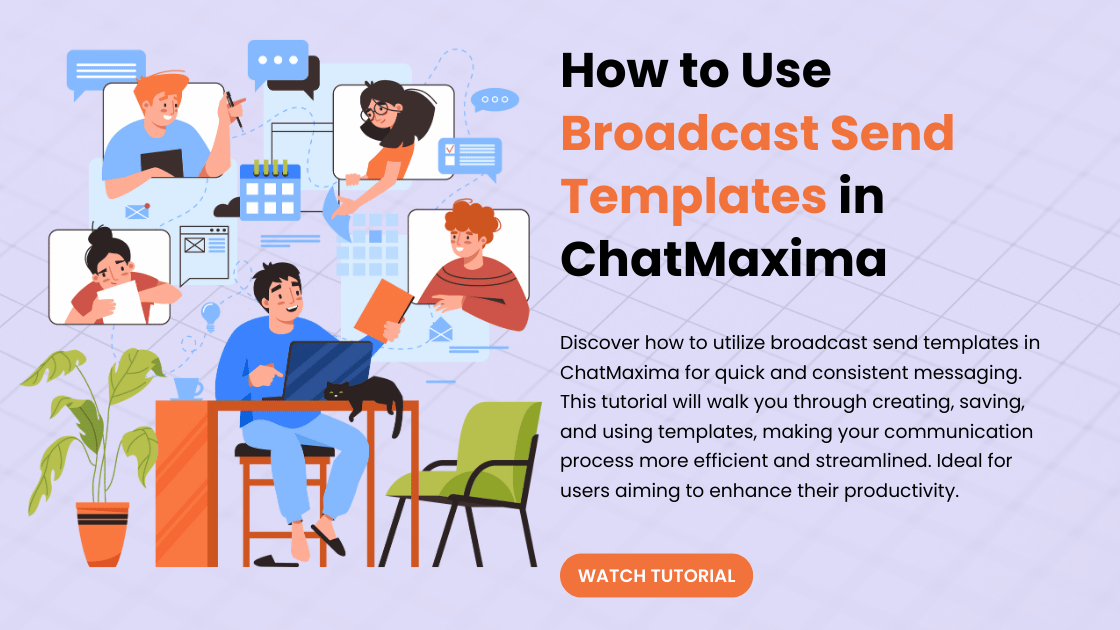 How to Use Broadcast Send Templates in ChatMaxima

Discover how to utilize broadcast send templates in ChatMaxima for quick and consistent messaging. This tutorial will walk you through creating, saving, and using templates, making your communication process more efficient and streamlined. Ideal for users aiming to enhance their productivity.

WATCH TUTORIAL